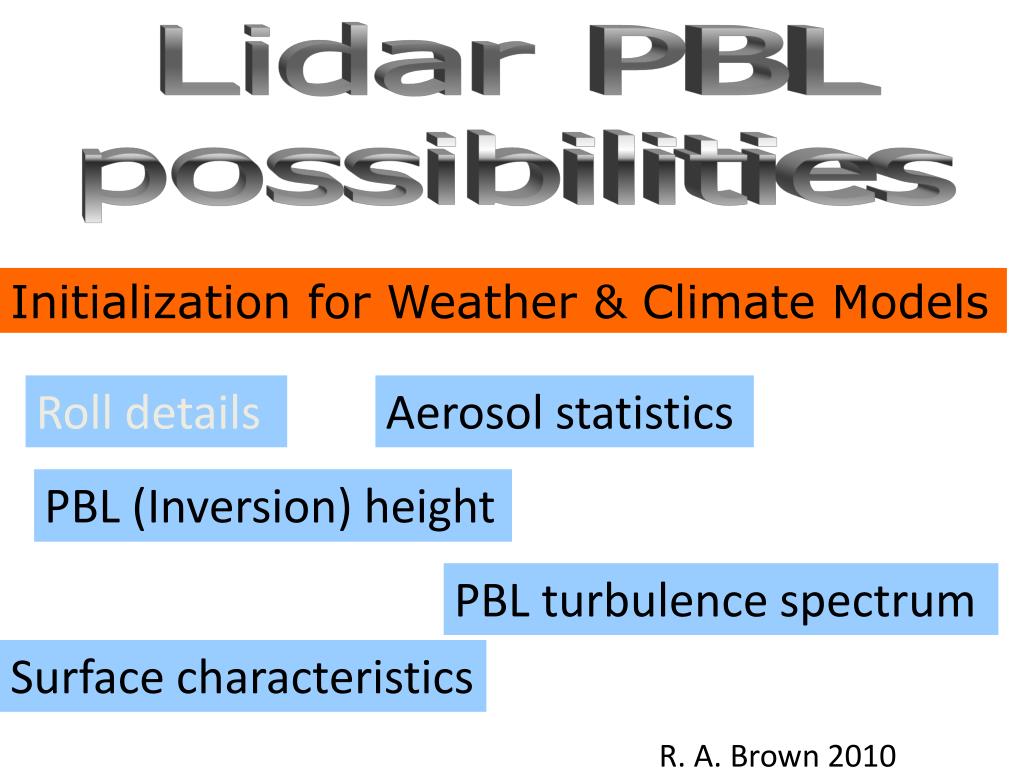 Lidar PBL possibilities

Initialization for Weather & Climate Models

Roll details

Aerosol statistics

PBL (Inversion) height

PBL turbulence spectrum

Surface characteristics

R. A. Brown 2010